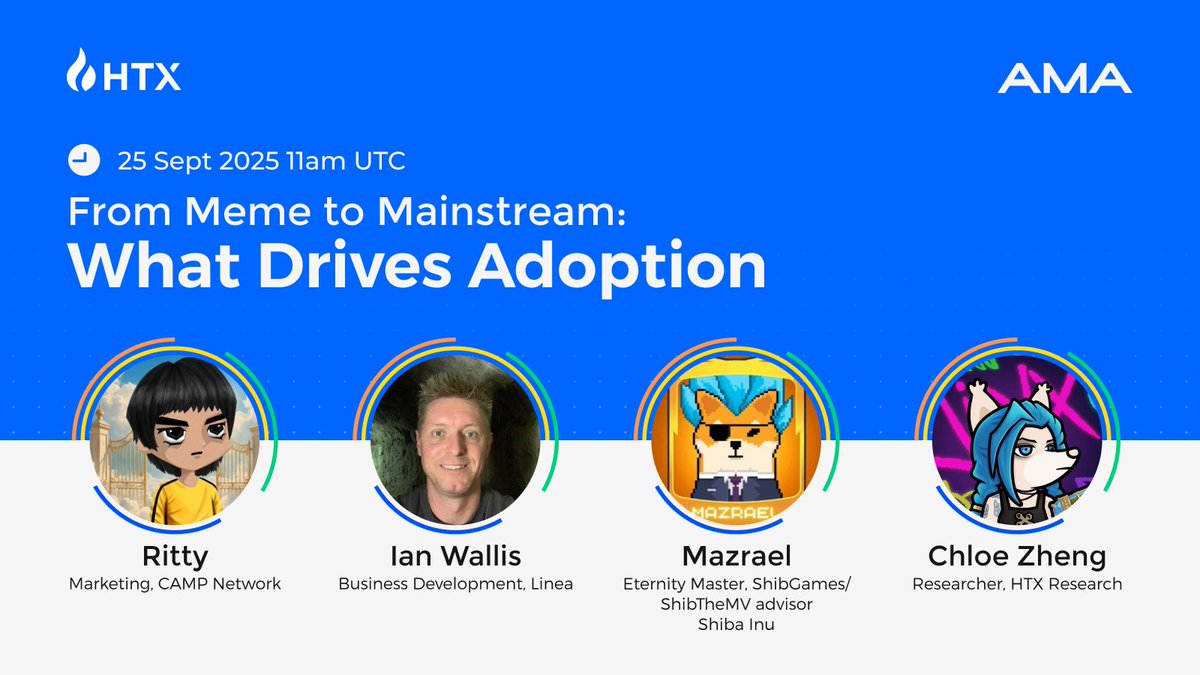 HTX

AMA

25 Sept 2025 11am UTC

From Meme to Mainstream:
What Drives Adoption

MAZRAEL

Ritty
Marketing, CAMP Network

Ian Wallis
Business Development, Linea

Mazrael
Eternity Master, ShibGames/ ShibTheMV advisor
Shiba Inu

Chloe Zheng
Researcher, HTX Research